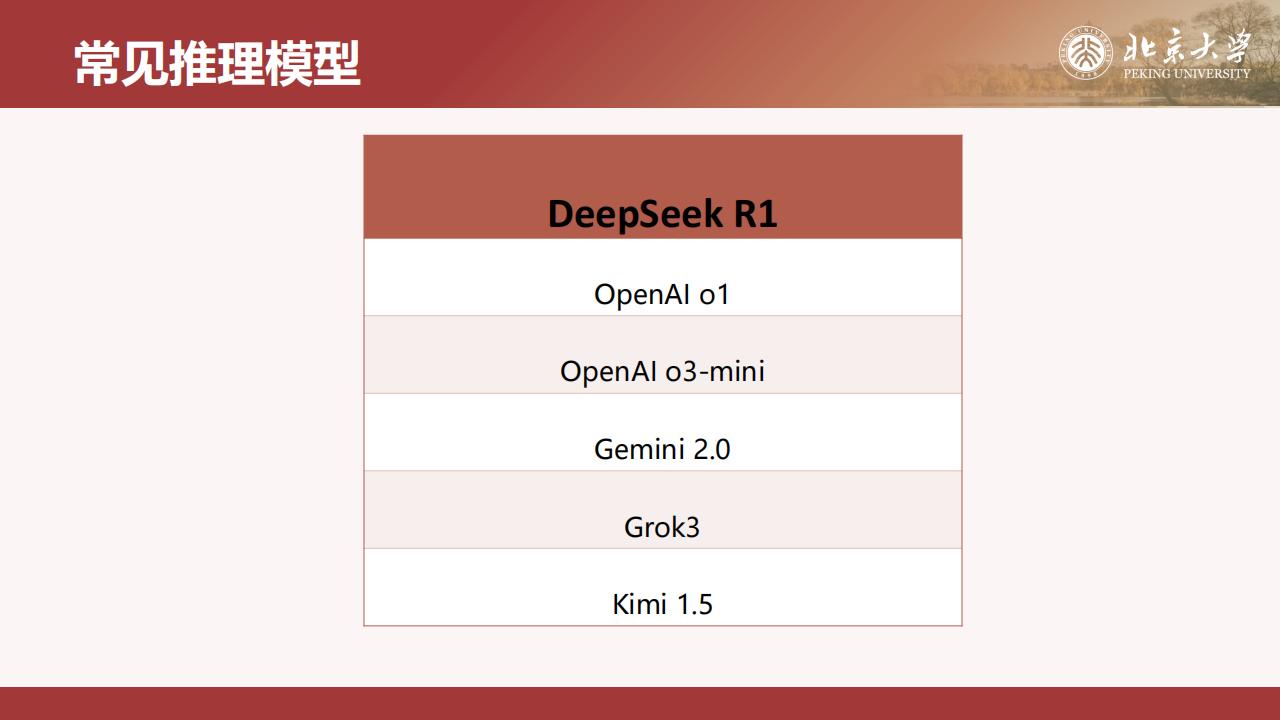 常见推理模型

北京大学
PEKING UNIVERSITY

| DeepSeek R1 |
|---|
| OpenAI o1 |
| OpenAI o3-mini |
| Gemini 2.0 |
| Grok3 |
| Kimi 1.5 |